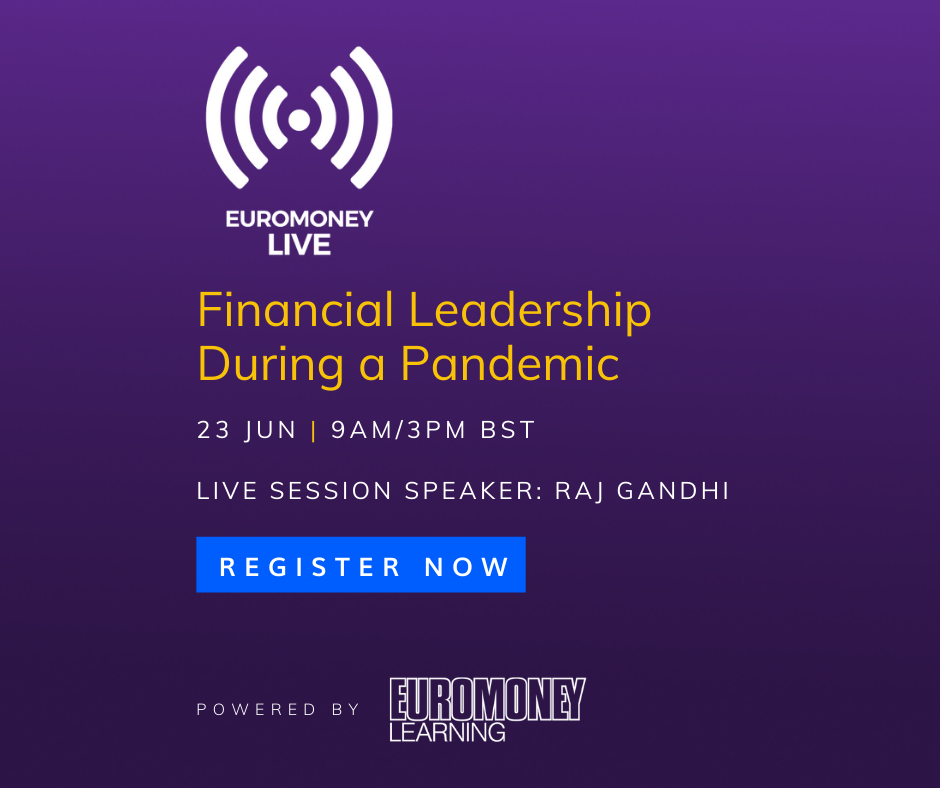 EUROMONEY
LIVE

Financial Leadership During a Pandemic

23 JUN | 9AM/3PM BST

LIVE SESSION SPEAKER: RAJ GANDHI

REGISTER NOW

POWERED BY

EUROMONEY
LEARNING